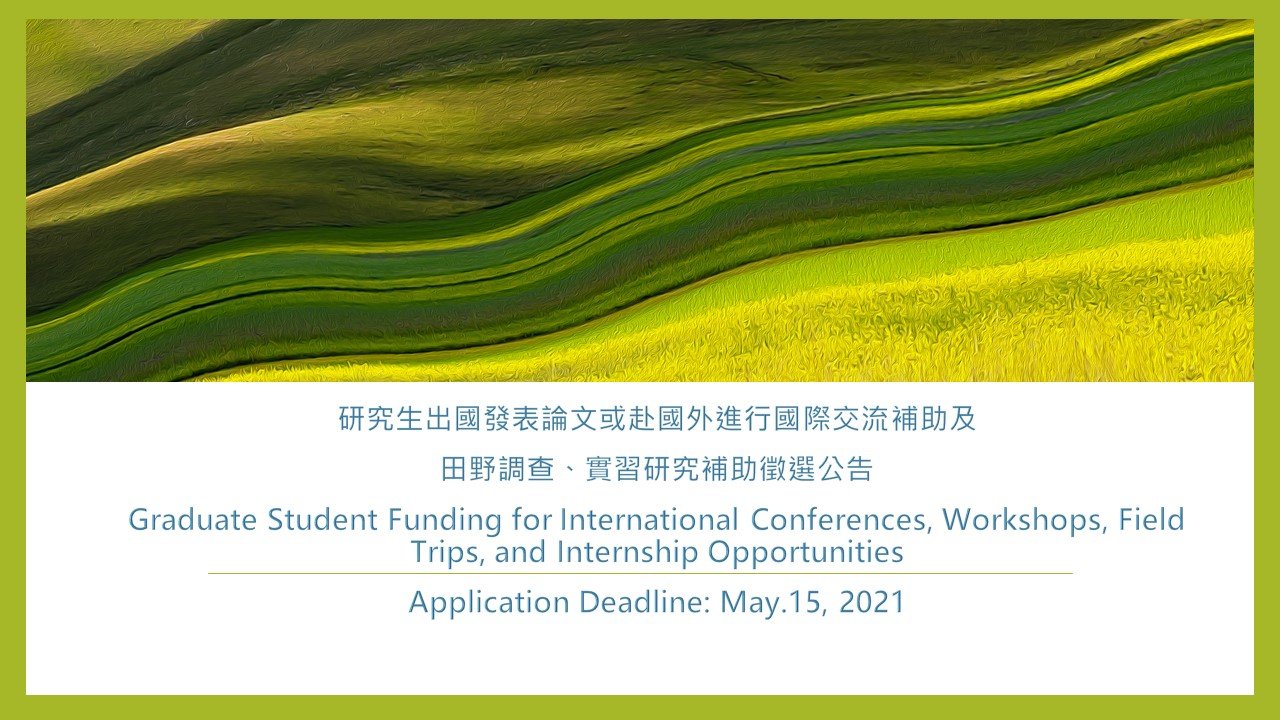 研究生出國發表論文或赴國外進行國際交流補助及

田野調查、實習研究補助徵選公告

Graduate Student Funding for International Conferences, Workshops, Field Trips, and Internship Opportunities

Application Deadline: May.15, 2021